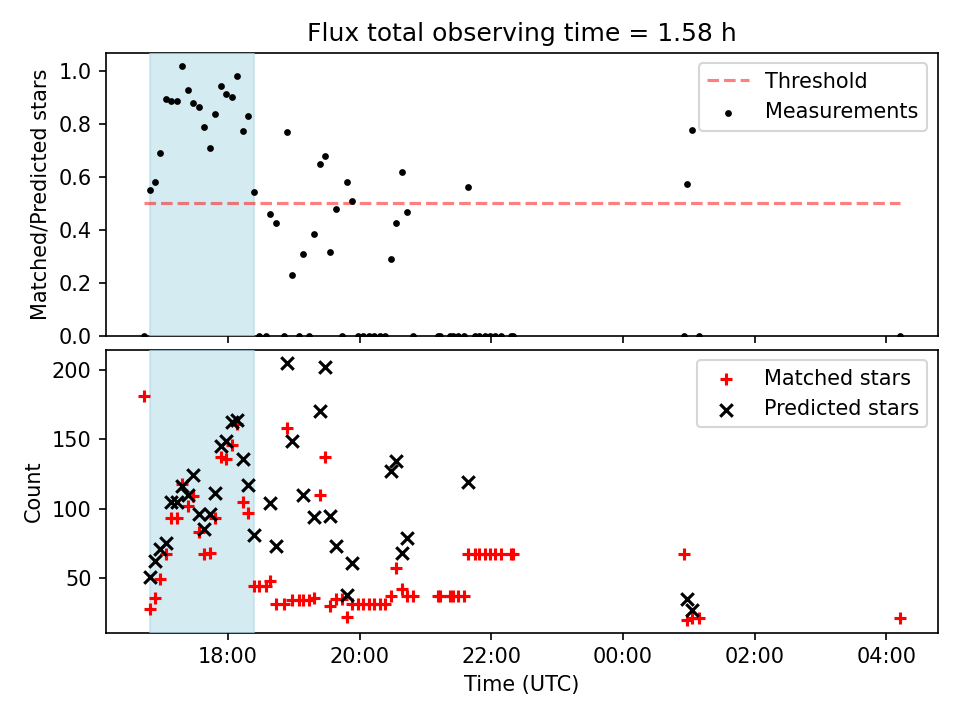 Flux total observing time = 1.58 h

Matched/Predicted stars

1.0
0.8
0.6
0.4
0.2
0.0

Threshold
Measurements

Count

200
150
100
50

Matched stars
Predicted stars

18:00
20:00
22:00
00:00
02:00
04:00

Time (UTC)